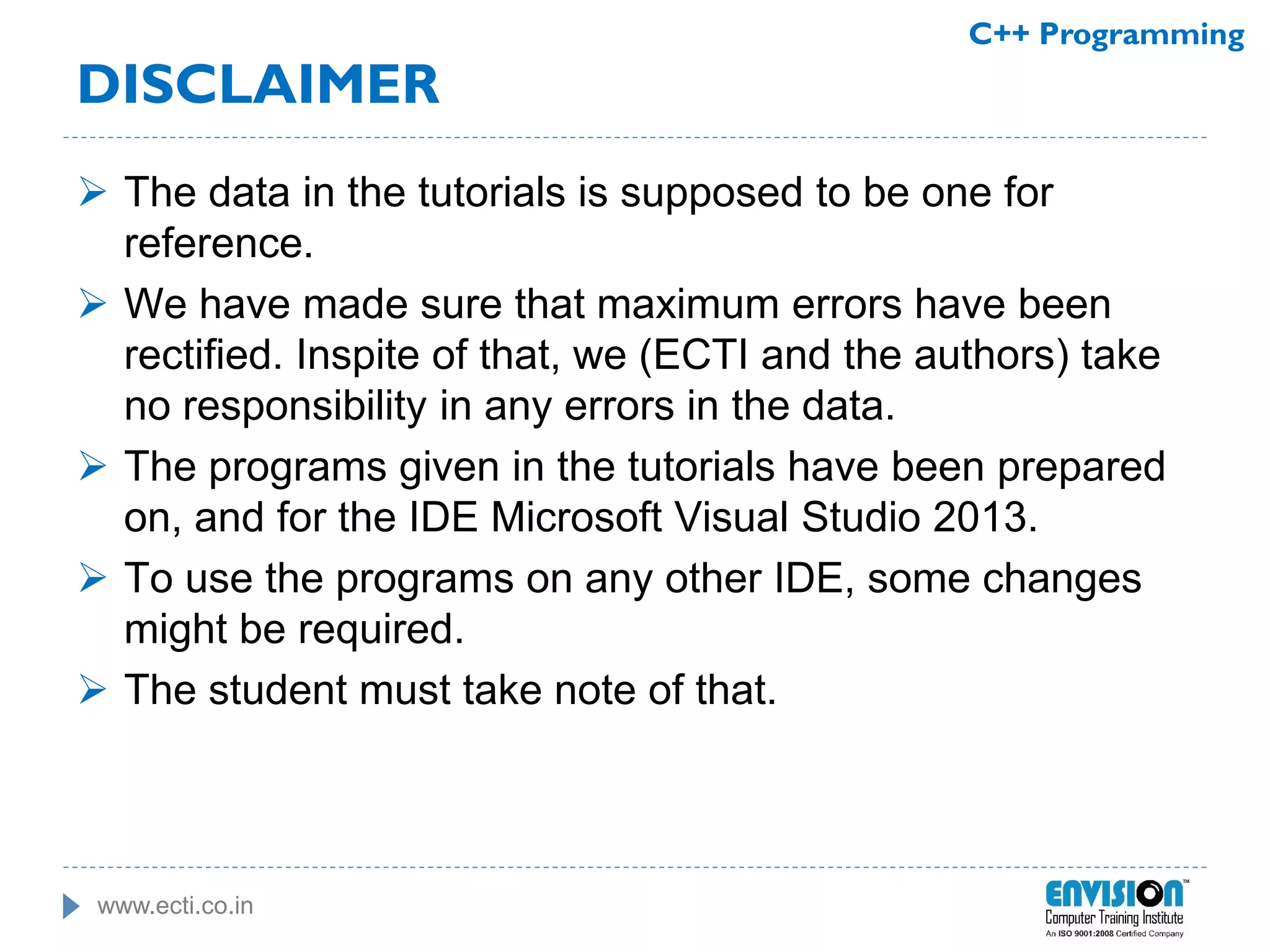 C++ Programming

DISCLAIMER

➢ The data in the tutorials is supposed to be one for reference.

➢ We have made sure that maximum errors have been rectified. Inspite of that, we (ECTI and the authors) take no responsibility in any errors in the data.

➢ The programs given in the tutorials have been prepared on, and for the IDE Microsoft Visual Studio 2013.

➢ To use the programs on any other IDE, some changes might be required.

➢ The student must take note of that.

www.ecti.co.in

ENVISION™
Computer Training Institute
An ISO 9001:2008 Certified Company